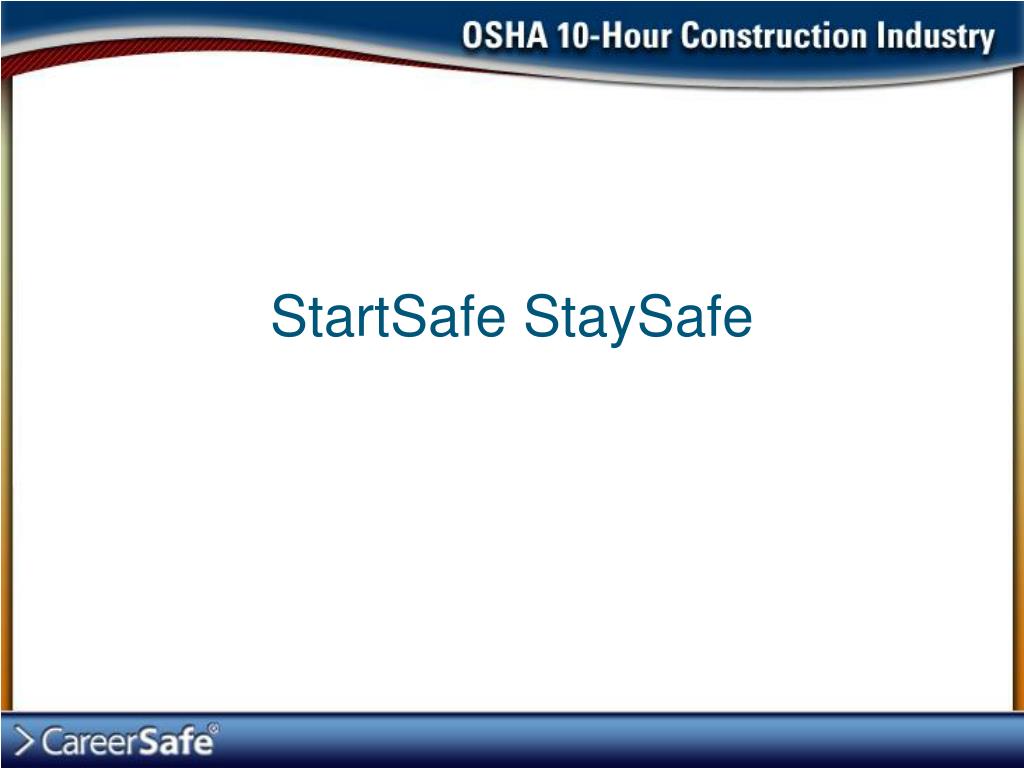 OSHA 10-Hour Construction Industry

StartSafe StaySafe

> CareerSafe©